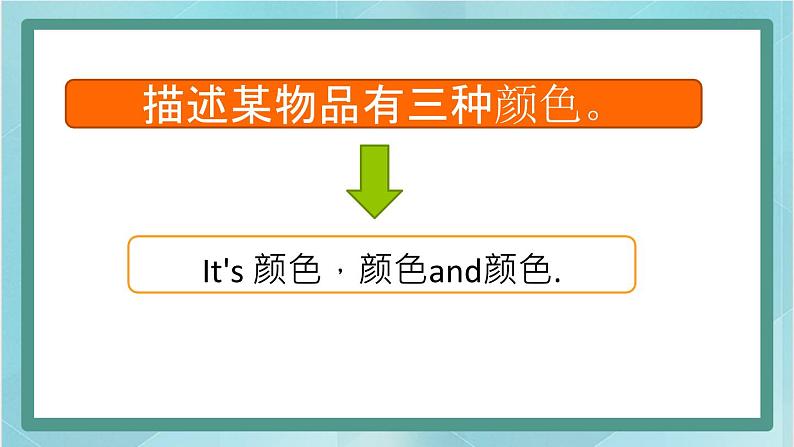 描述某物品有三种颜色。

It's 颜色，颜色and颜色.